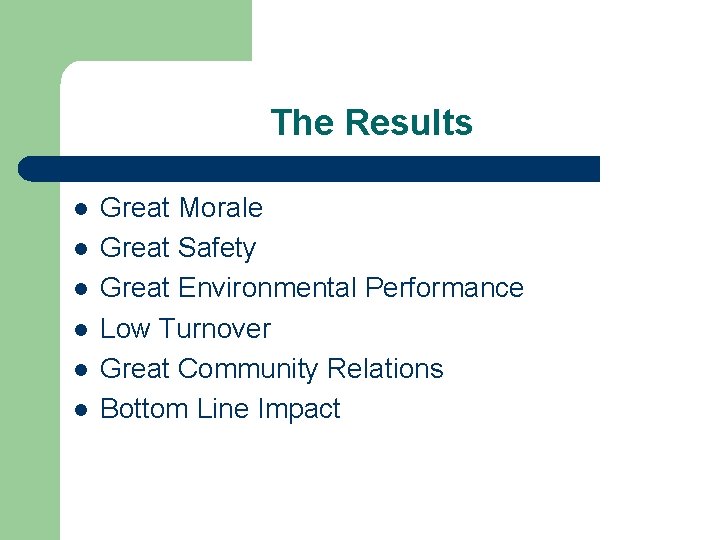 The Results

- Great Morale
- Great Safety
- Great Environmental Performance
- Low Turnover
- Great Community Relations
- Bottom Line Impact